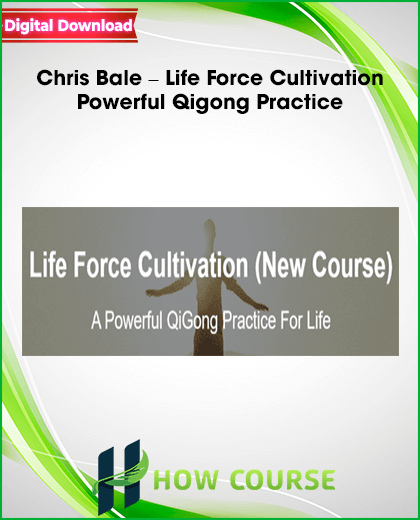 Digital Download

Chris Bale – Life Force Cultivation Powerful Qigong Practice

Life Force Cultivation (New Course)

A Powerful QiGong Practice For Life

HOW COURSE